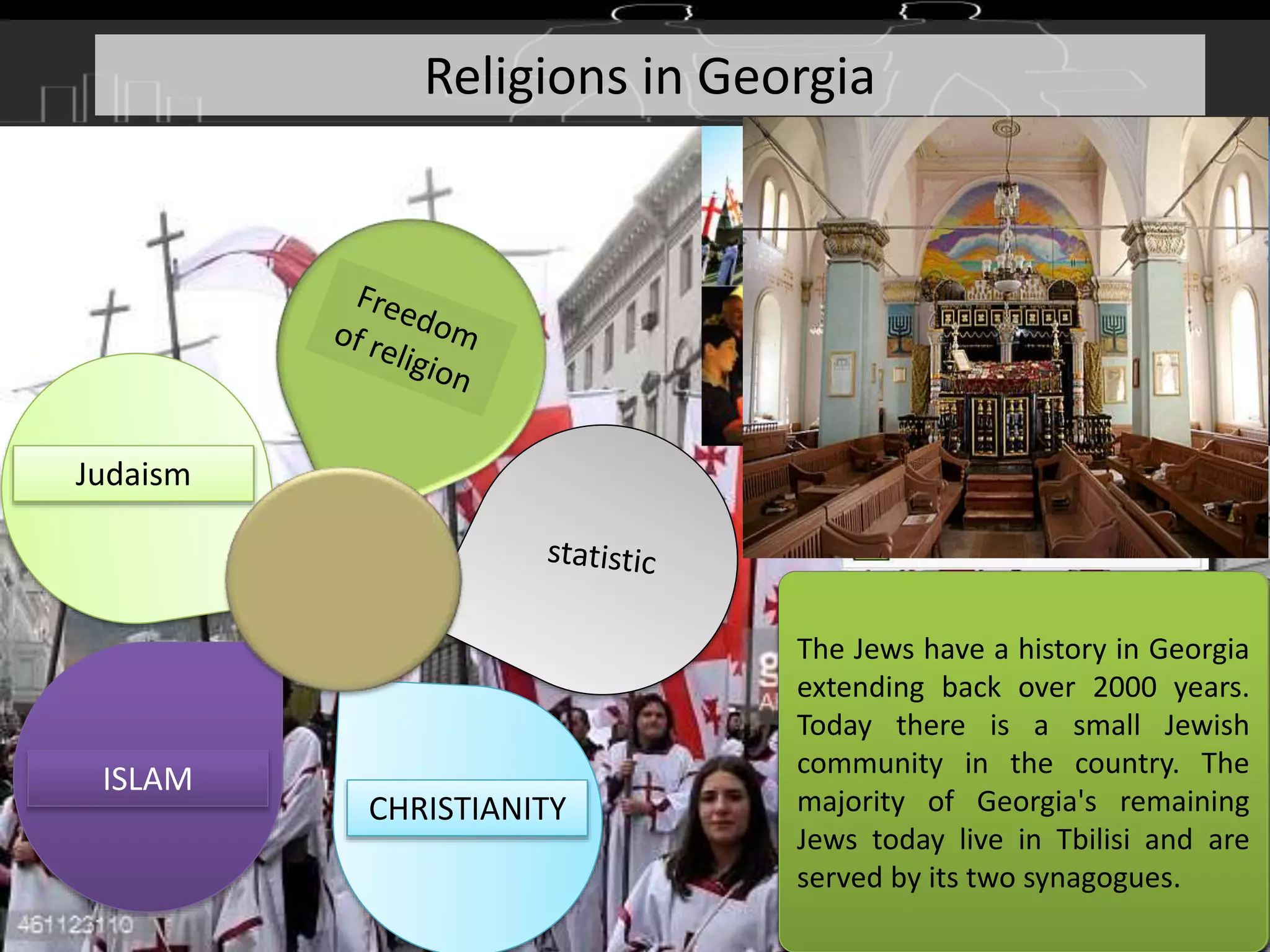 Religions in Georgia

Freedom of religion

Judaism

statistic

ISLAM

CHRISTIANITY

The Jews have a history in Georgia extending back over 2000 years. Today there is a small Jewish community in the country. The majority of Georgia's remaining Jews today live in Tbilisi and are served by its two synagogues.

461123110